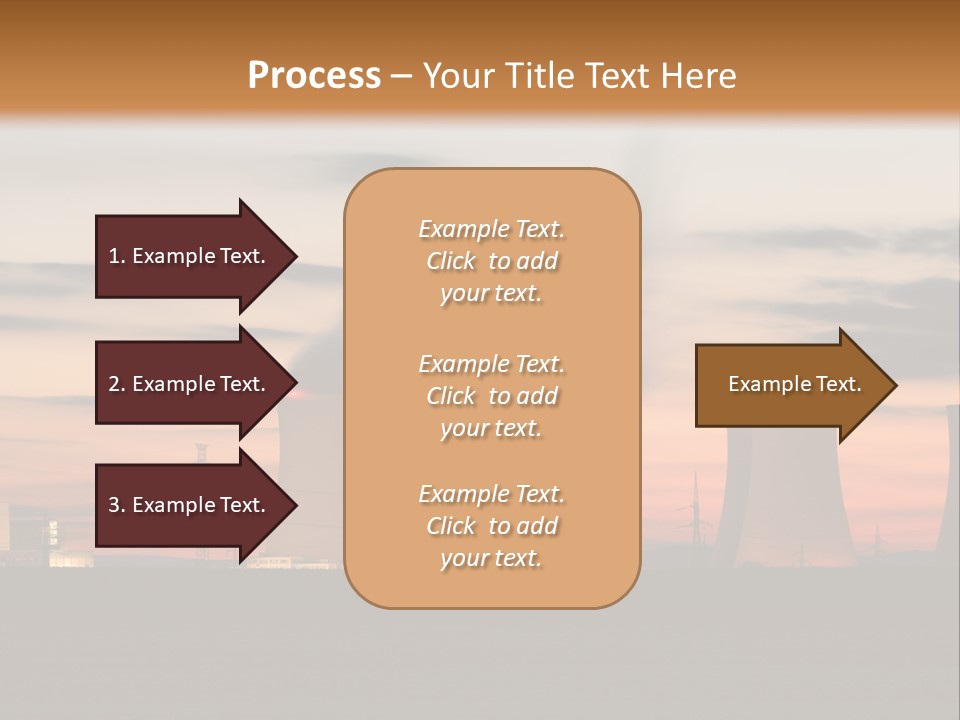 Process – Your Title Text Here

1. Example Text.

2. Example Text.

3. Example Text.

Example Text. Click to add your text.

Example Text. Click to add your text.

Example Text. Click to add your text.

Example Text.